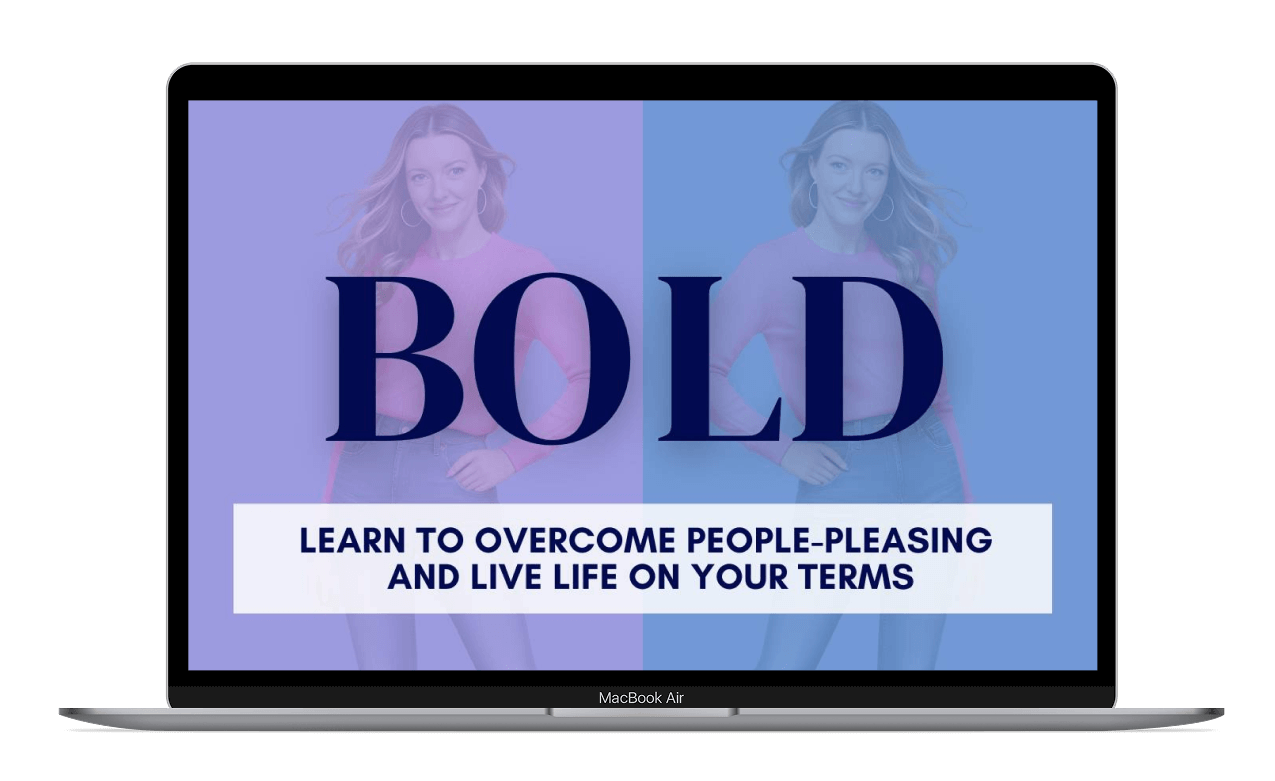 BOLD

LEARN TO OVERCOME PEOPLE-PLEASING AND LIVE LIFE ON YOUR TERMS

MacBook Air